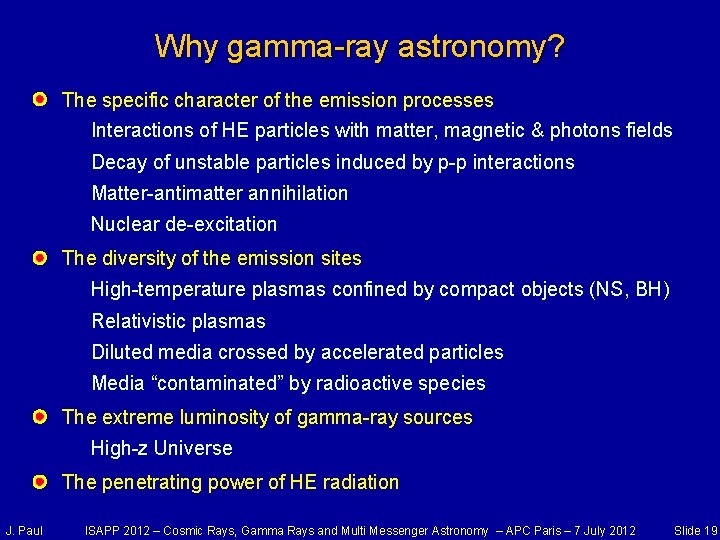 Why gamma-ray astronomy?

The specific character of the emission processes

Interactions of HE particles with matter, magnetic & photons fields

Decay of unstable particles induced by p-p interactions

Matter-antimatter annihilation

Nuclear de-excitation

The diversity of the emission sites

High-temperature plasmas confined by compact objects (NS, BH)

Relativistic plasmas

Diluted media crossed by accelerated particles

Media “contaminated” by radioactive species

The extreme luminosity of gamma-ray sources

High-z Universe

The penetrating power of HE radiation

J. Paul ISAPP 2012 – Cosmic Rays, Gamma Rays and Multi Messenger Astronomy – APC Paris – 7 July 2012 Slide 19